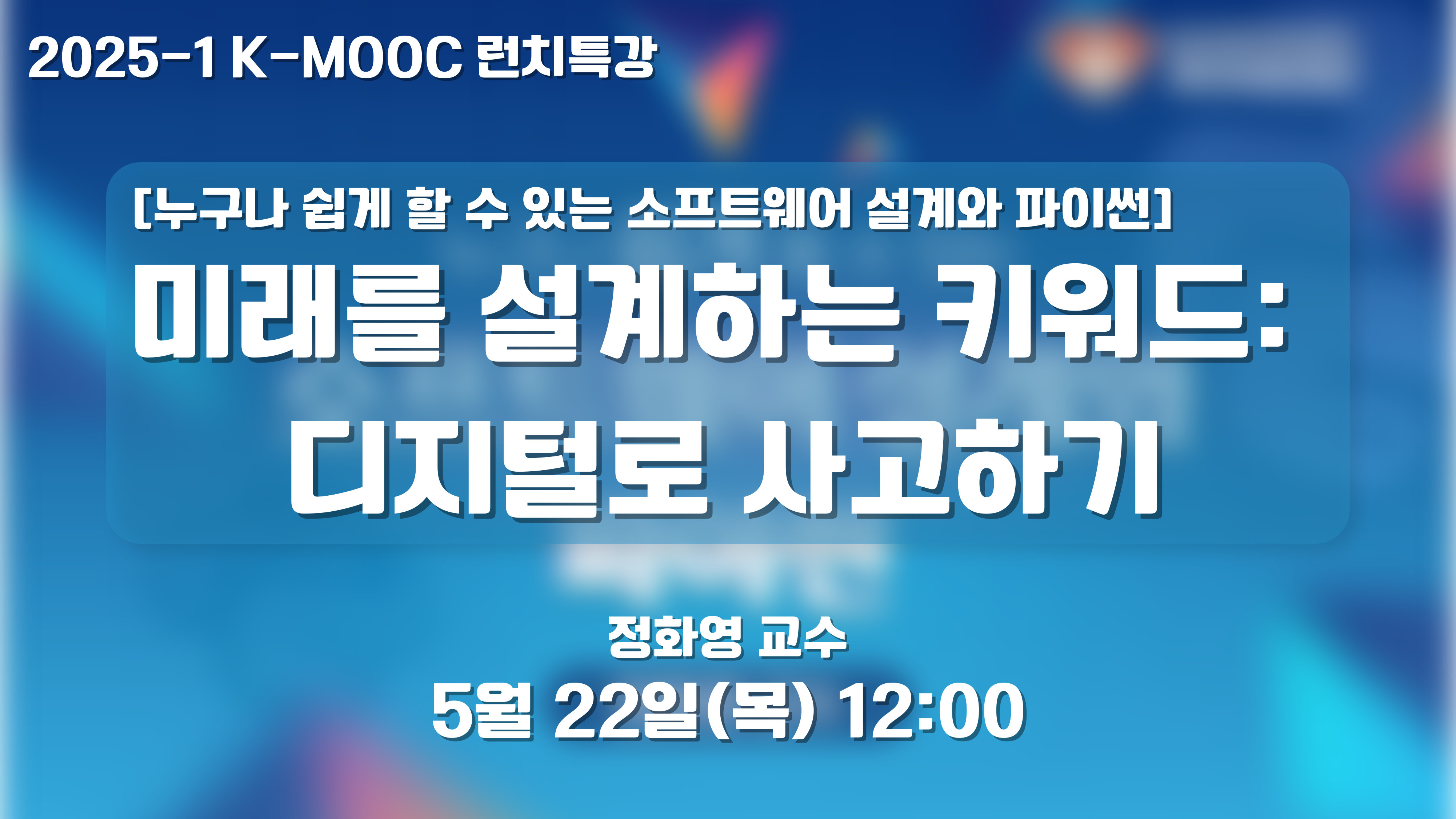 2025-1 K-MOOC 런치특강

[누구나 쉽게 할 수 있는 소프트웨어 설계와 파이썬]

미래를 설계하는 키워드: 디지털로 사고하기

정화영 교수

5월 22일(목) 12:00